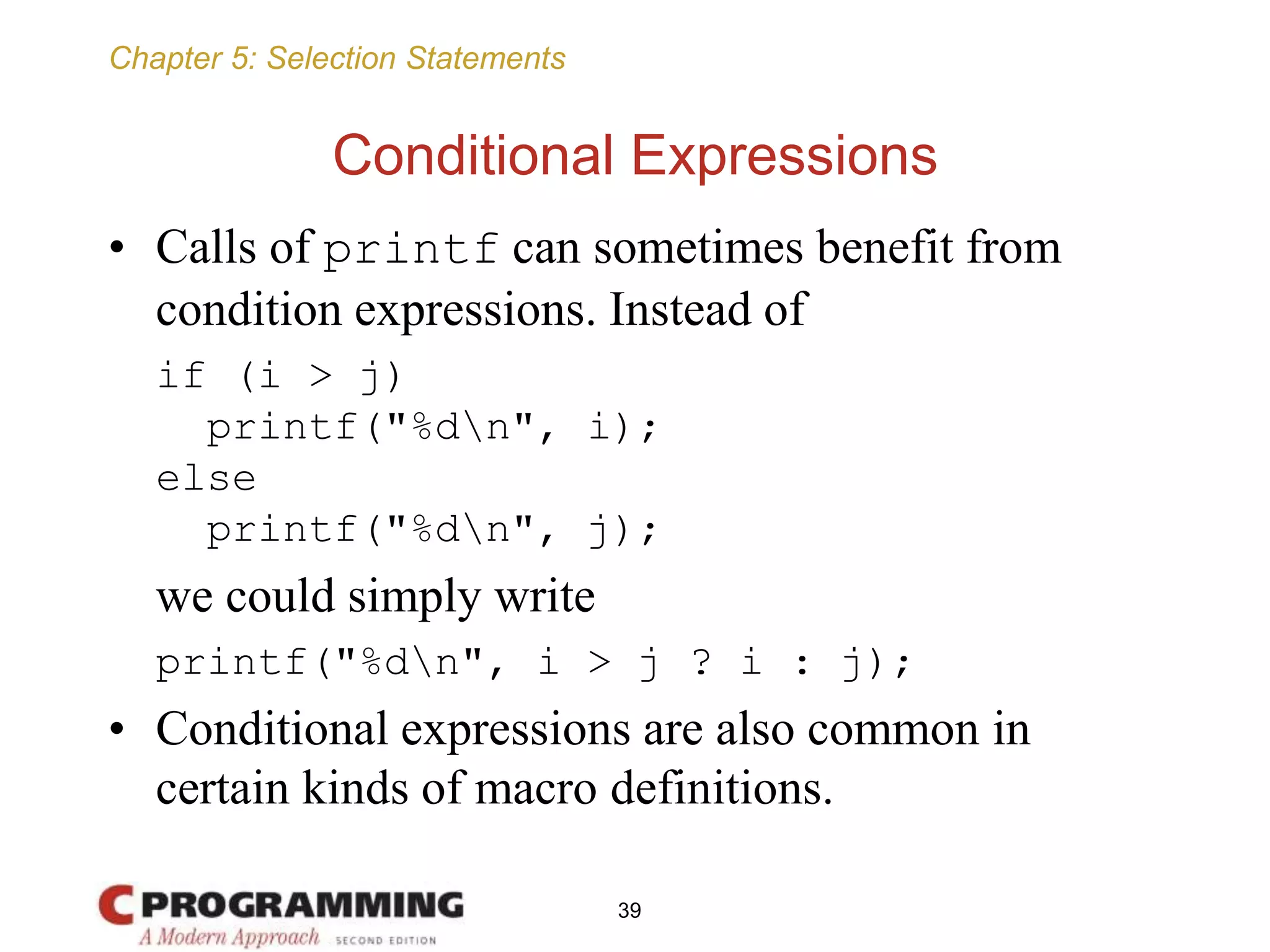 Chapter 5: Selection Statements

Conditional Expressions

• Calls of printf can sometimes benefit from condition expressions. Instead of

if (i > j)
  printf("%d\n", i);
else
  printf("%d\n", j);

we could simply write

printf("%d\n", i > j ? i : j);

• Conditional expressions are also common in certain kinds of macro definitions.

C PROGRAMMING
A Modern Approach SECOND EDITION

39